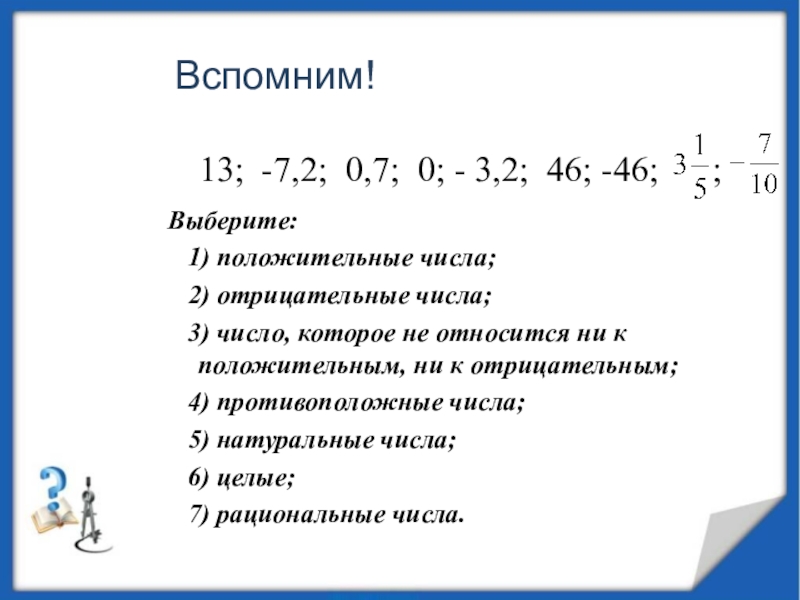 Вспомним!

13; -7,2; 0,7; 0; - 3,2; 46; -46; $3\frac{1}{5}$; $-\frac{7}{10}$

Выберите:

1) положительные числа;

2) отрицательные числа;

3) число, которое не относится ни к положительным, ни к отрицательным;

4) противоположные числа;

5) натуральные числа;

6) целые;

7) рациональные числа.